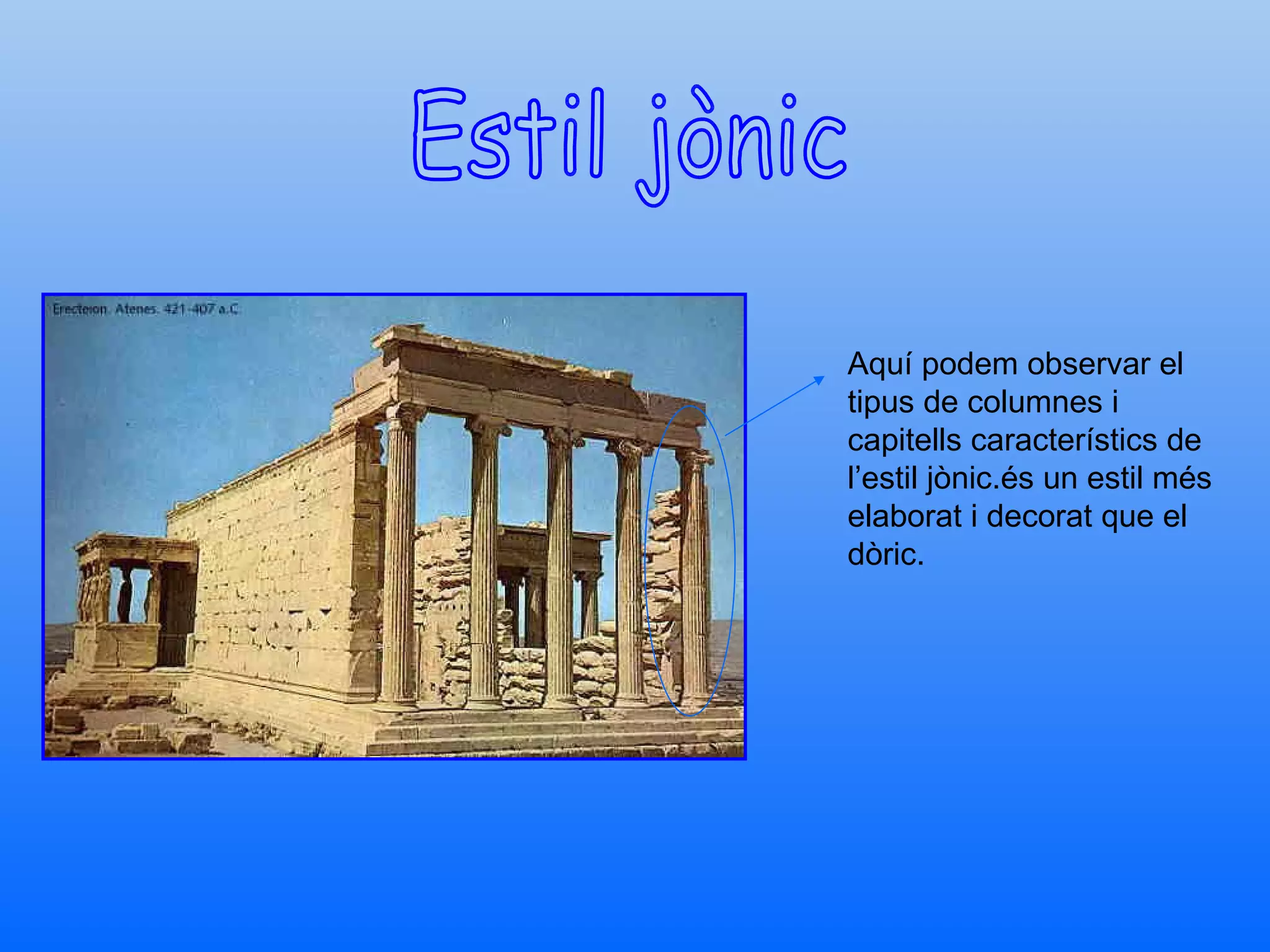 Estil jònic

Erecteion. Atenes. 421-407 a.C

Aquí podem observar el tipus de columnes i capitells característics de l’estil jònic.és un estil més elaborat i decorat que el dòric.